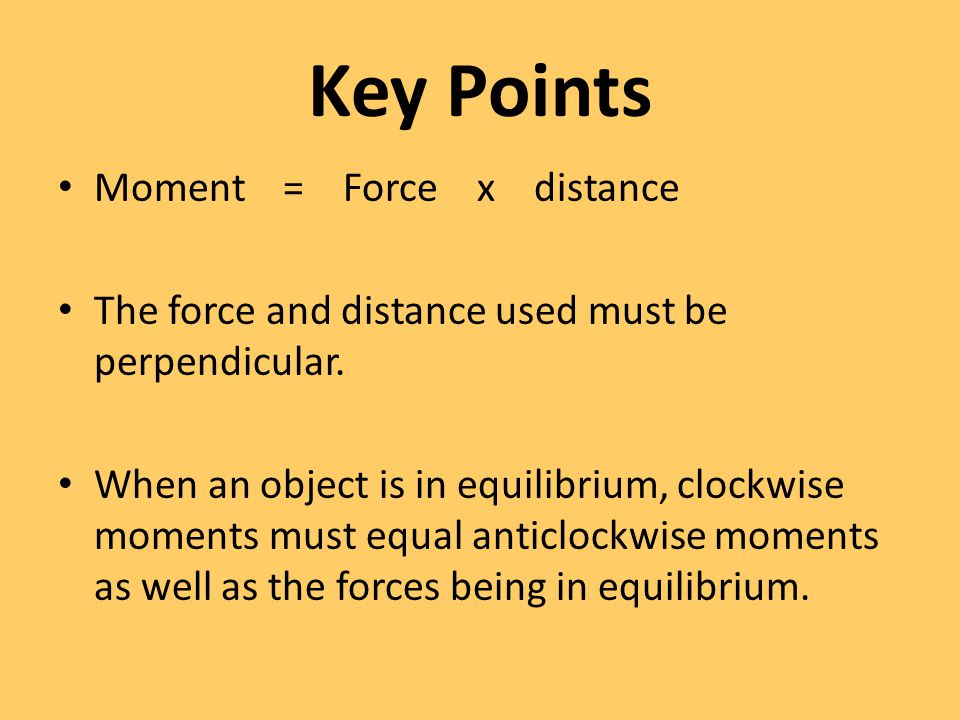 Key Points

• Moment = Force x distance

• The force and distance used must be perpendicular.

• When an object is in equilibrium, clockwise moments must equal anticlockwise moments as well as the forces being in equilibrium.